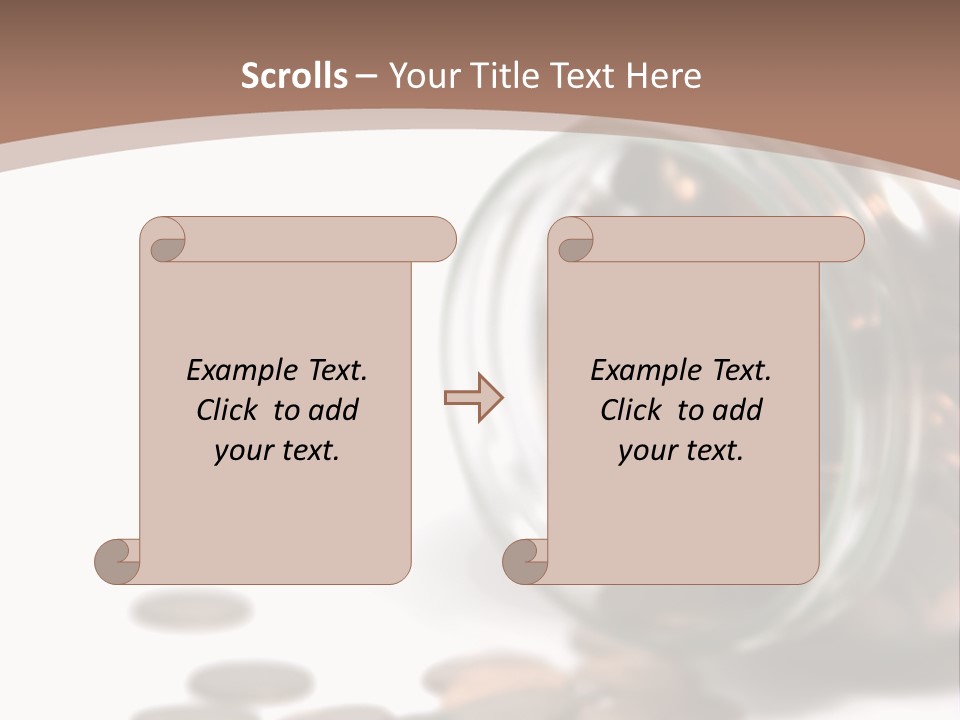 Scrolls – Your Title Text Here

Example Text. Click to add your text.

Example Text. Click to add your text.